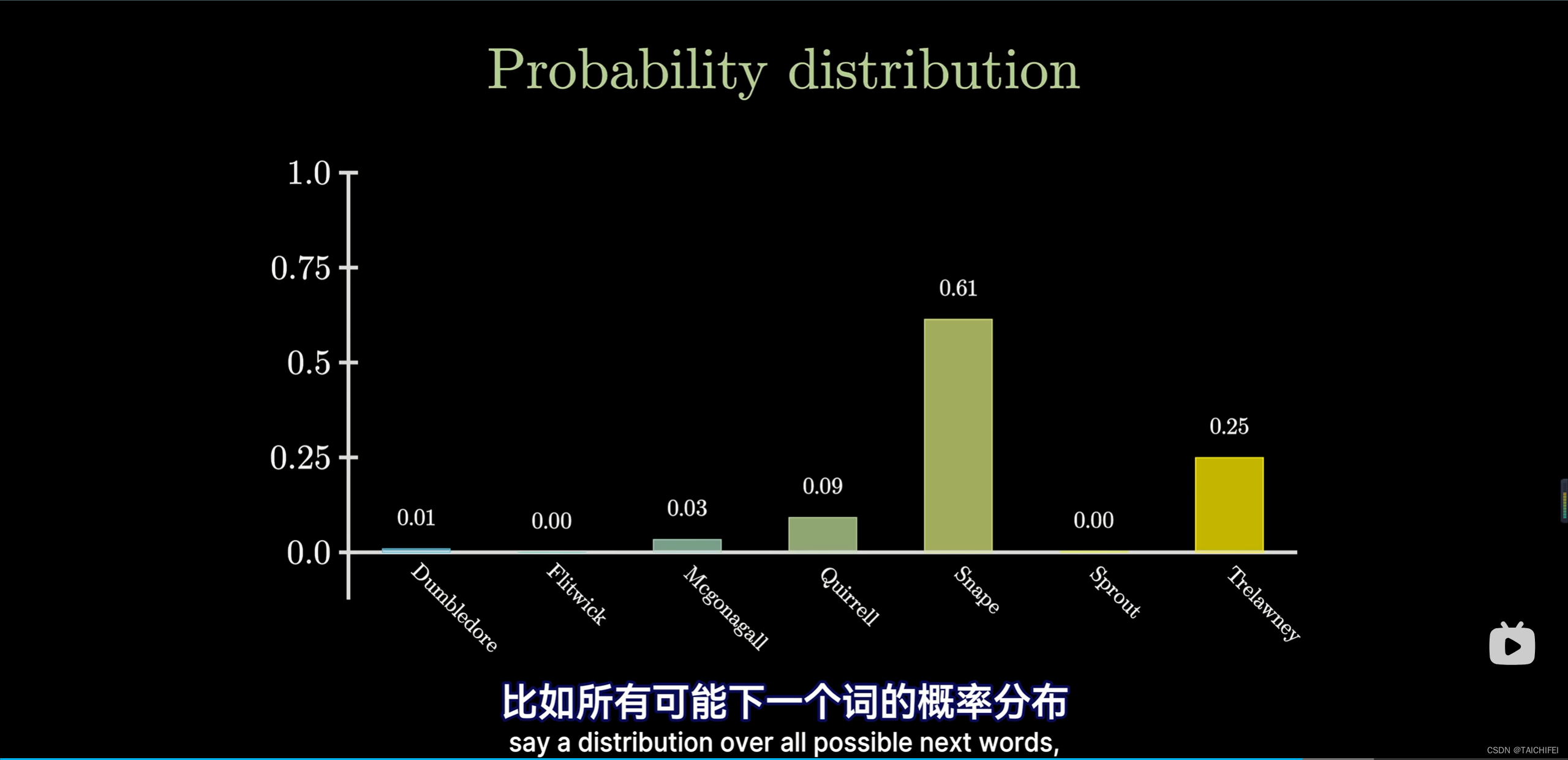 Probability distribution

1.0
0.75
0.5
0.25
0.0

0.01
0.00
0.03
0.09
0.61
0.00
0.25

Dumbledore
Flitwick
Mcgonagall
Quirrell
Snape
Sprout
Trelawney

比如所有可能下一个词的概率分布
say a distribution over all possible next words,

CSDN @TAICHIFEI